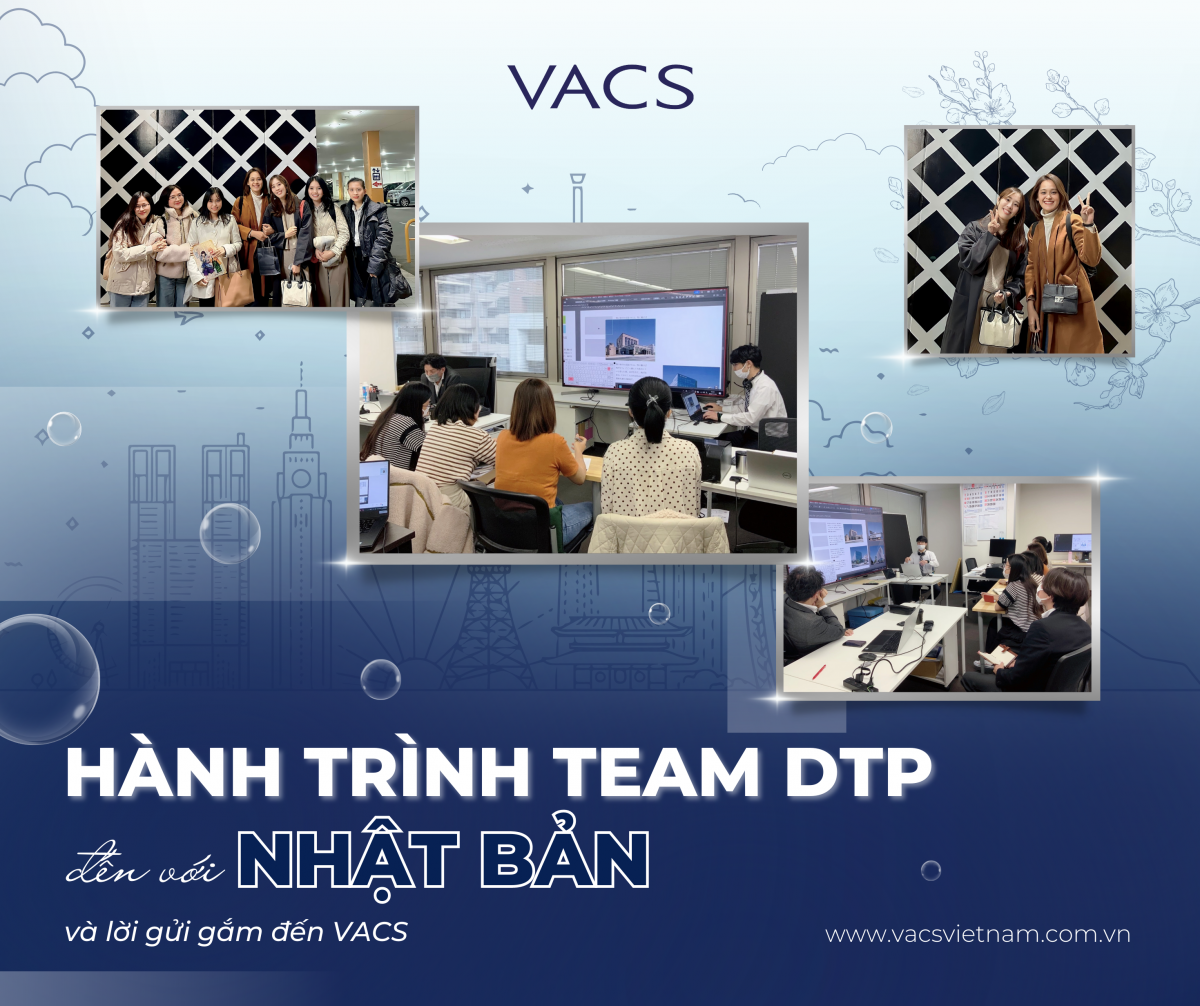 VACS

HÀNH TRÌNH TEAM DTP

đến với NHẬT BẢN

và lời gửi gắm đến VACS

www.vacsvietnam.com.vn